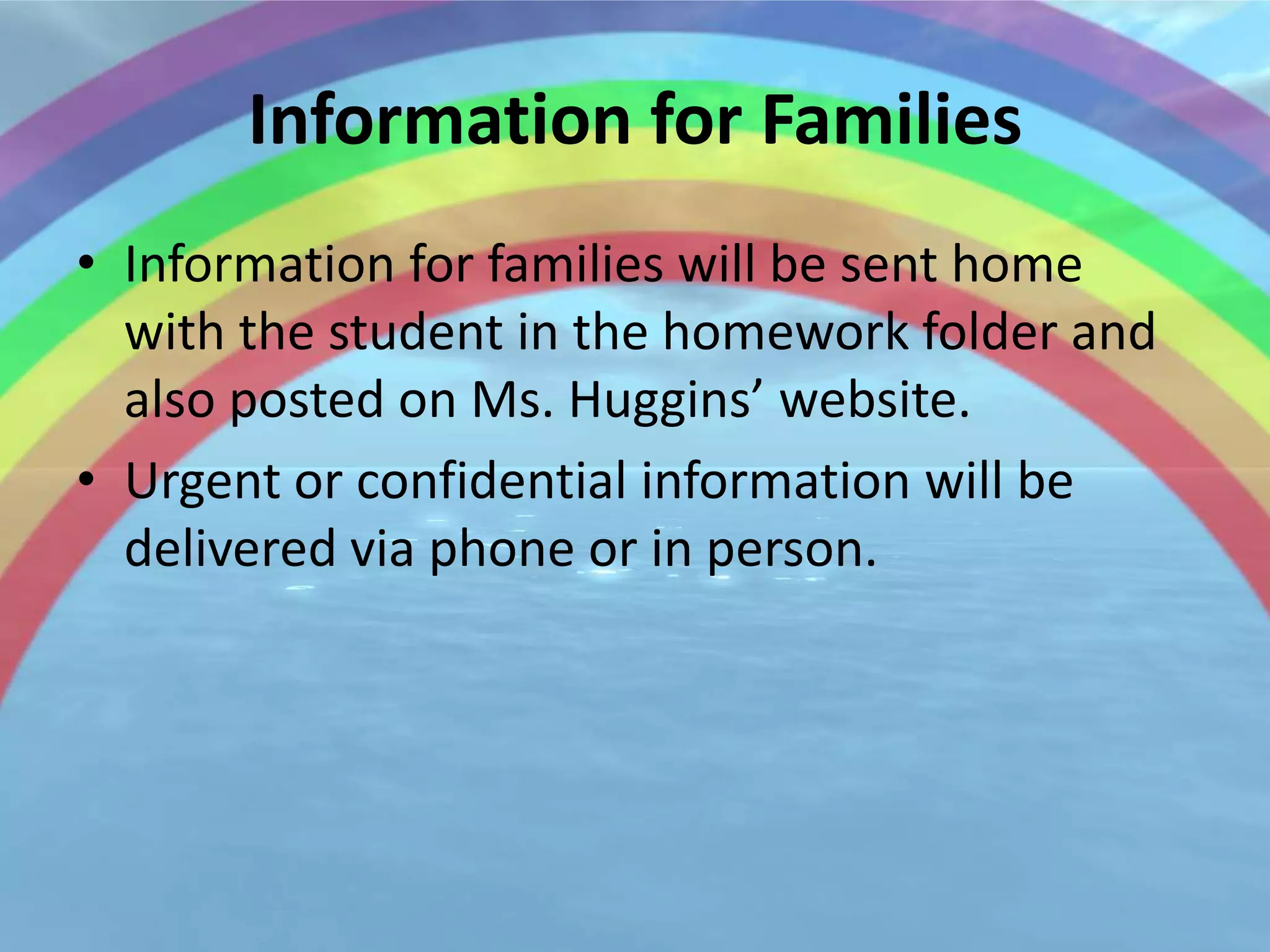 Information for Families

• Information for families will be sent home with the student in the homework folder and also posted on Ms. Huggins’ website.

• Urgent or confidential information will be delivered via phone or in person.